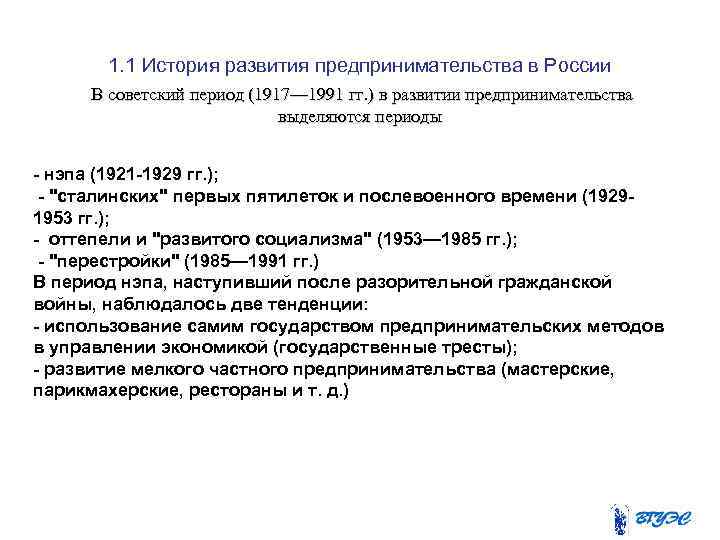 1.1 История развития предпринимательства в России

В советский период (1917—1991 гг.) в развитии предпринимательства выделяются периоды

- нэпа (1921-1929 гг.);
- "сталинских" первых пятилеток и послевоенного времени (1929-1953 гг.);
- оттепели и "развитого социализма" (1953—1985 гг.);
- "перестройки" (1985—1991 гг.)
В период нэпа, наступивший после разорительной гражданской войны, наблюдалось две тенденции:
- использование самим государством предпринимательских методов в управлении экономикой (государственные тресты);
- развитие мелкого частного предпринимательства (мастерские, парикмахерские, рестораны и т. д.)

ВГУЭС